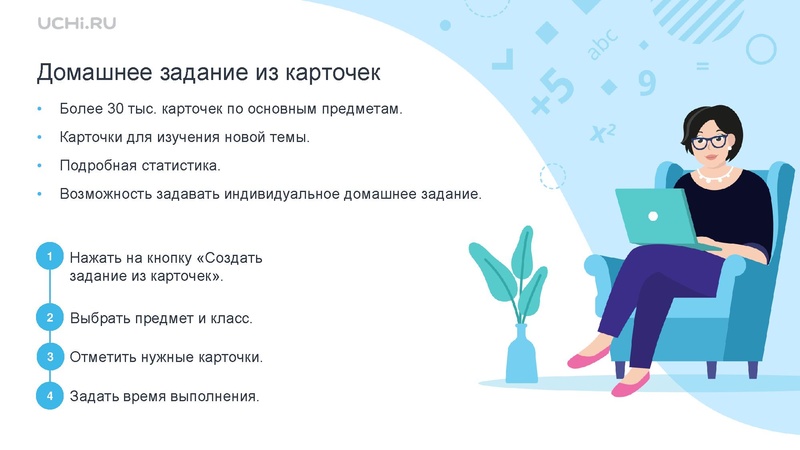 UCHi.RU

Домашнее задание из карточек

• Более 30 тыс. карточек по основным предметам.
• Карточки для изучения новой темы.
• Подробная статистика.
• Возможность задавать индивидуальное домашнее задание.

1 Нажать на кнопку «Создать задание из карточек».

2 Выбрать предмет и класс.

3 Отметить нужные карточки.

4 Задать время выполнения.

abc
+5
9
=
$x^2$